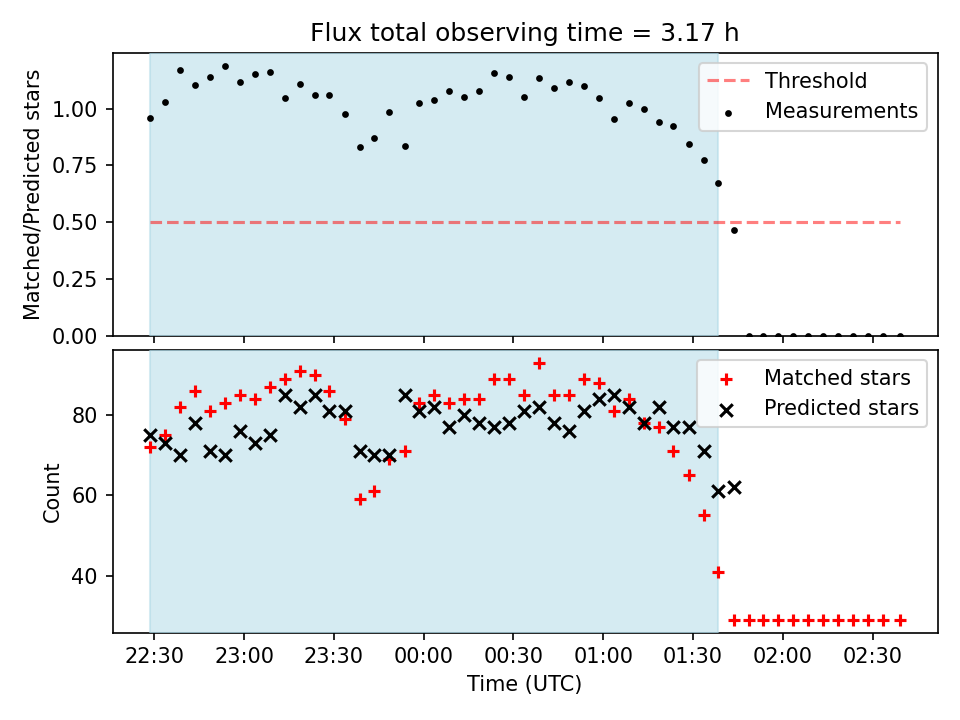 Flux total observing time = 3.17 h

Matched/Predicted stars

1.00
0.75
0.50
0.25
0.00

Threshold
Measurements

Count

80
60
40

Matched stars
Predicted stars

22:30
23:00
23:30
00:00
00:30
01:00
01:30
02:00
02:30

Time (UTC)